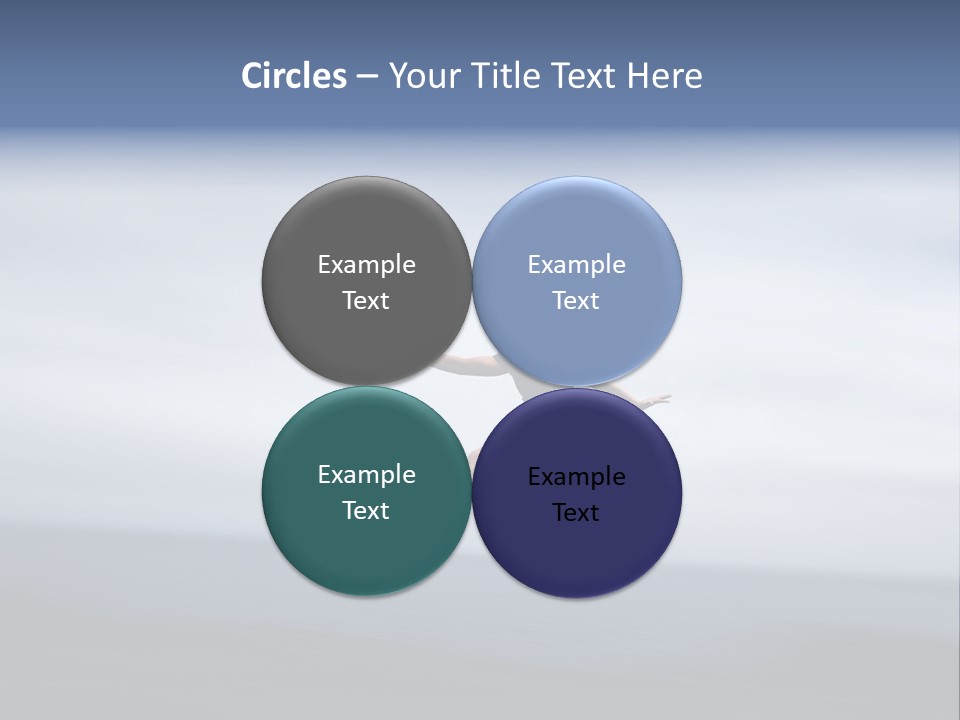 Circles – Your Title Text Here

Example Text

Example Text

Example Text

Example Text